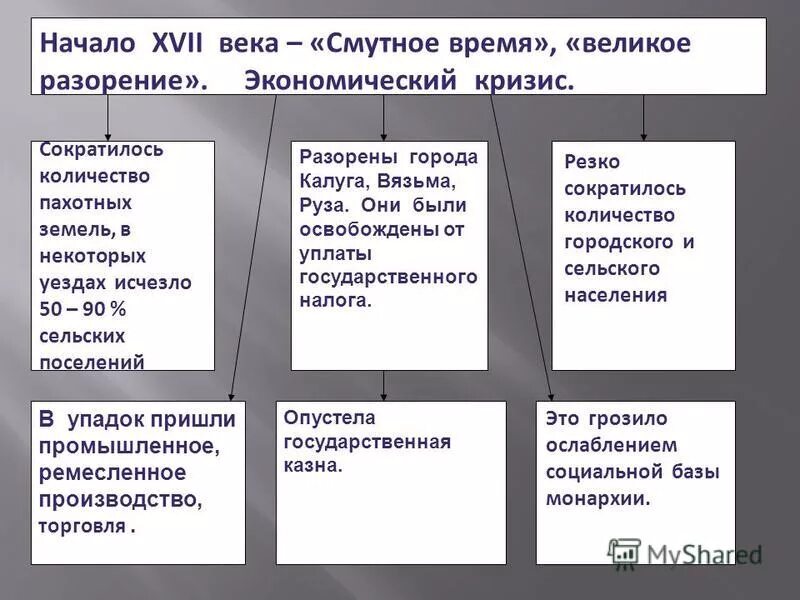 Начало XVII века – «Смутное время», «великое разорение». Экономический кризис.

Сократилось количество пахотных земель, в некоторых уездах исчезло 50 – 90 % сельских поселений

Разорены города Калуга, Вязьма, Руза. Они были освобождены от уплаты государственного налога.

Резко сократилось количество городского и сельского населения

В упадок пришли промышленное, ремесленное производство, торговля .

Опустела государственная казна.

Это грозило ослаблением социальной базы монархии.

MyShared